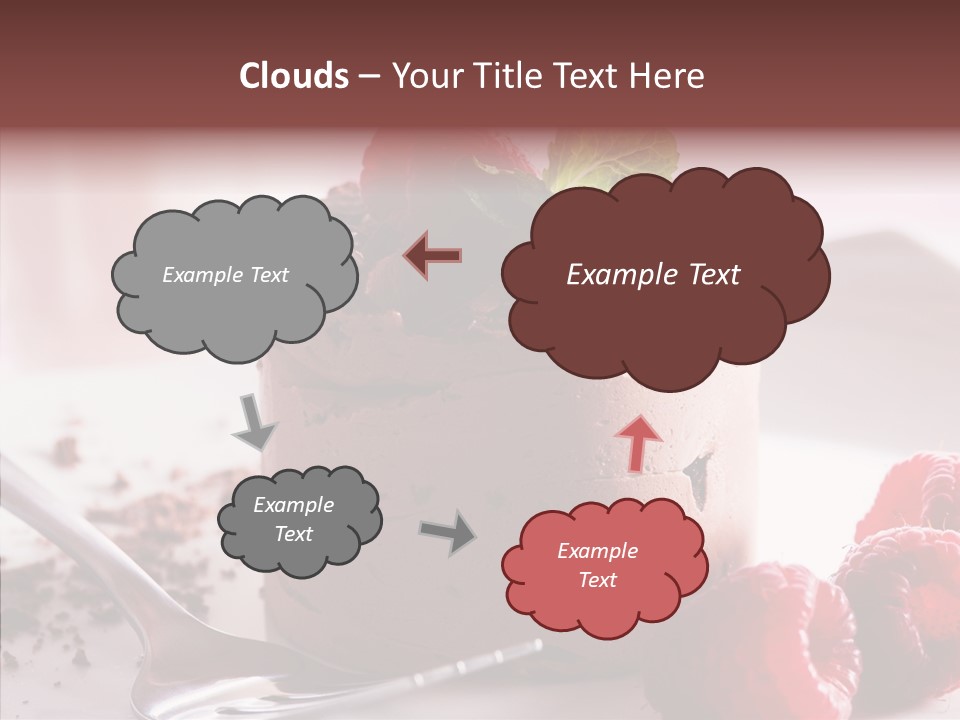 Clouds – Your Title Text Here

Example Text

Example Text

Example Text

Example Text